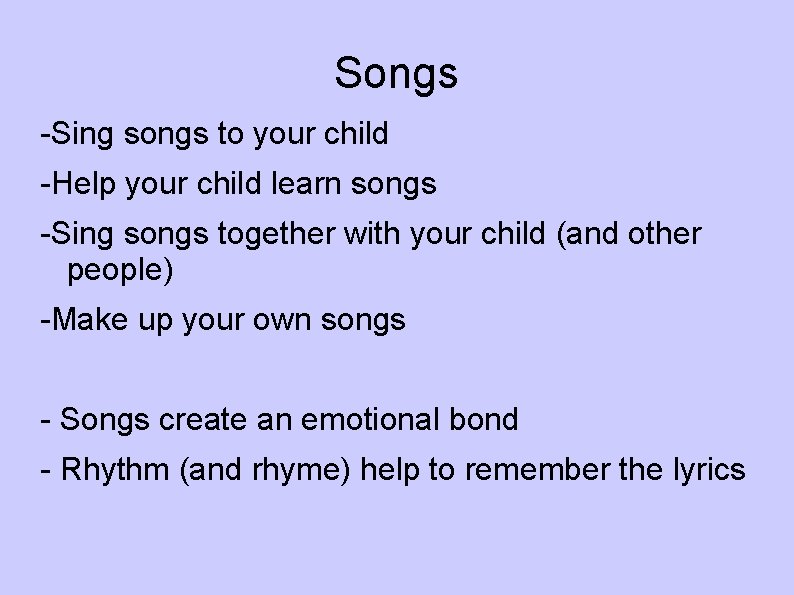 Songs

-Sing songs to your child

-Help your child learn songs

-Sing songs together with your child (and other people)

-Make up your own songs

- Songs create an emotional bond

- Rhythm (and rhyme) help to remember the lyrics